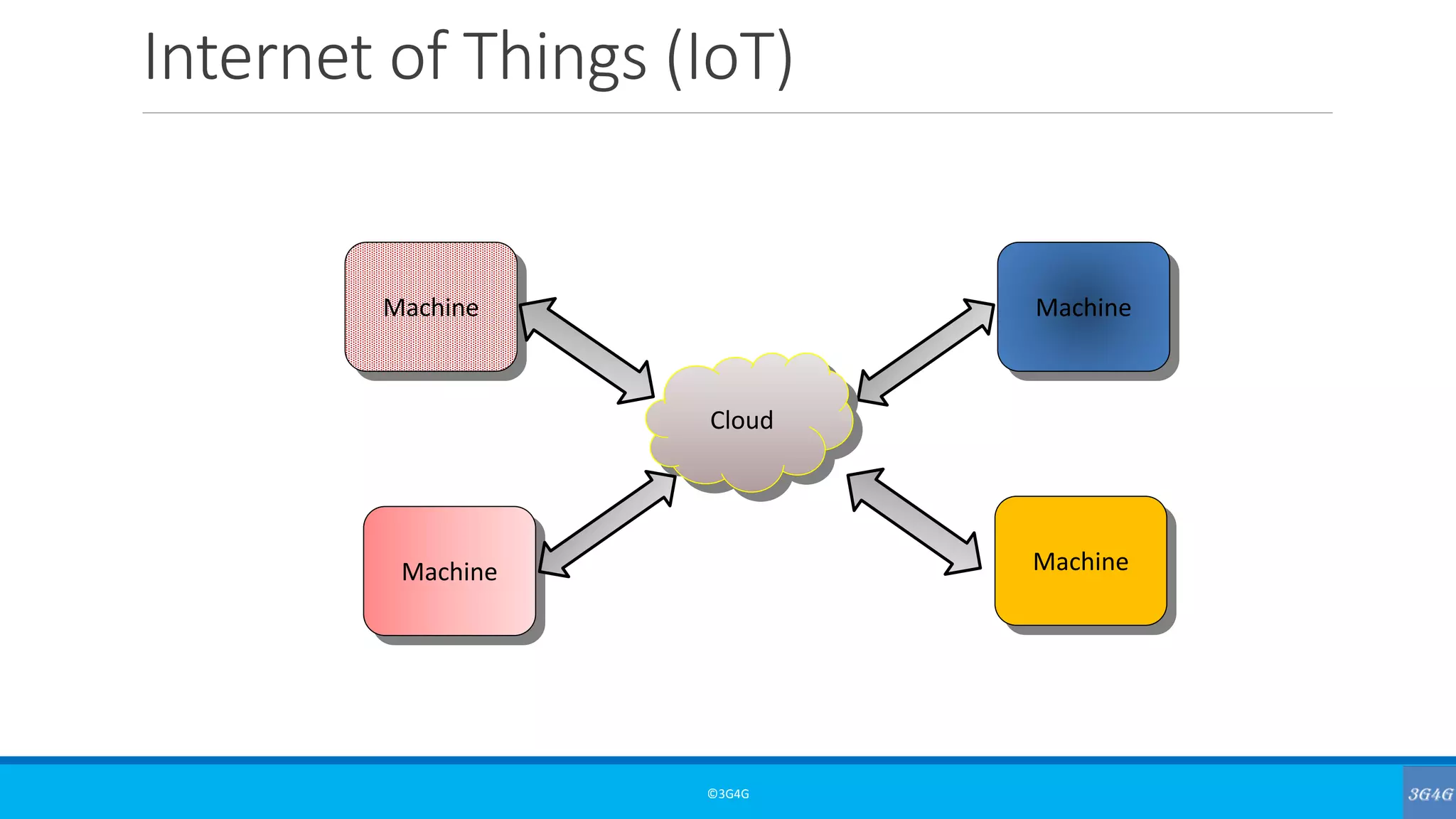 Internet of Things (IoT)

Machine

Machine

Cloud

Machine

Machine

©3G4G

3G4G